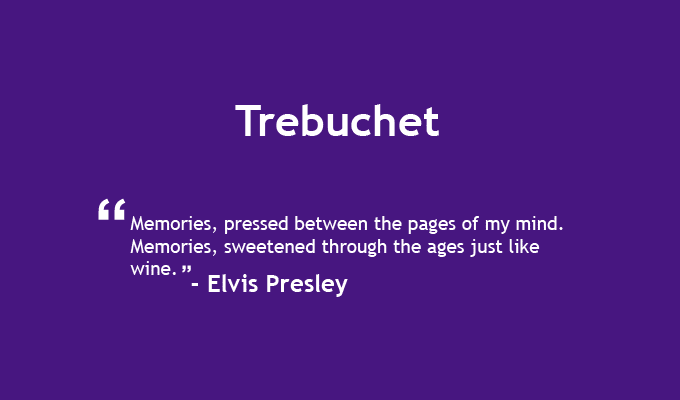 Trebuchet

“Memories, pressed between the pages of my mind. Memories, sweetened through the ages just like wine.” - Elvis Presley